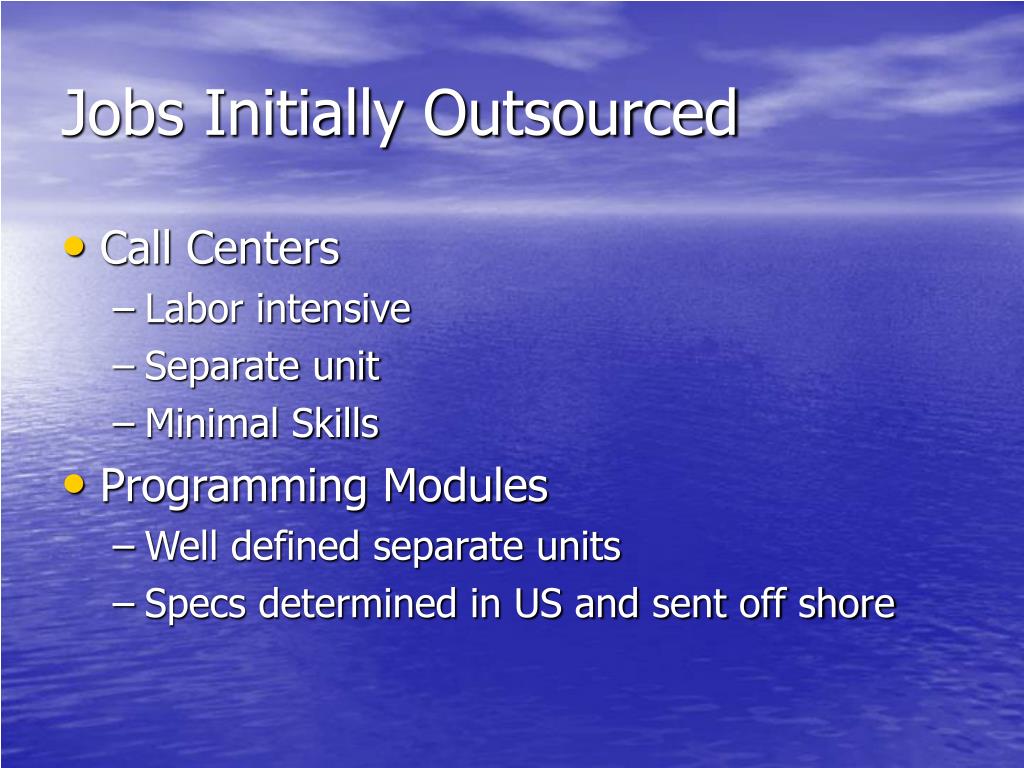 Jobs Initially Outsourced

• Call Centers
– Labor intensive
– Separate unit
– Minimal Skills
• Programming Modules
– Well defined separate units
– Specs determined in US and sent off shore